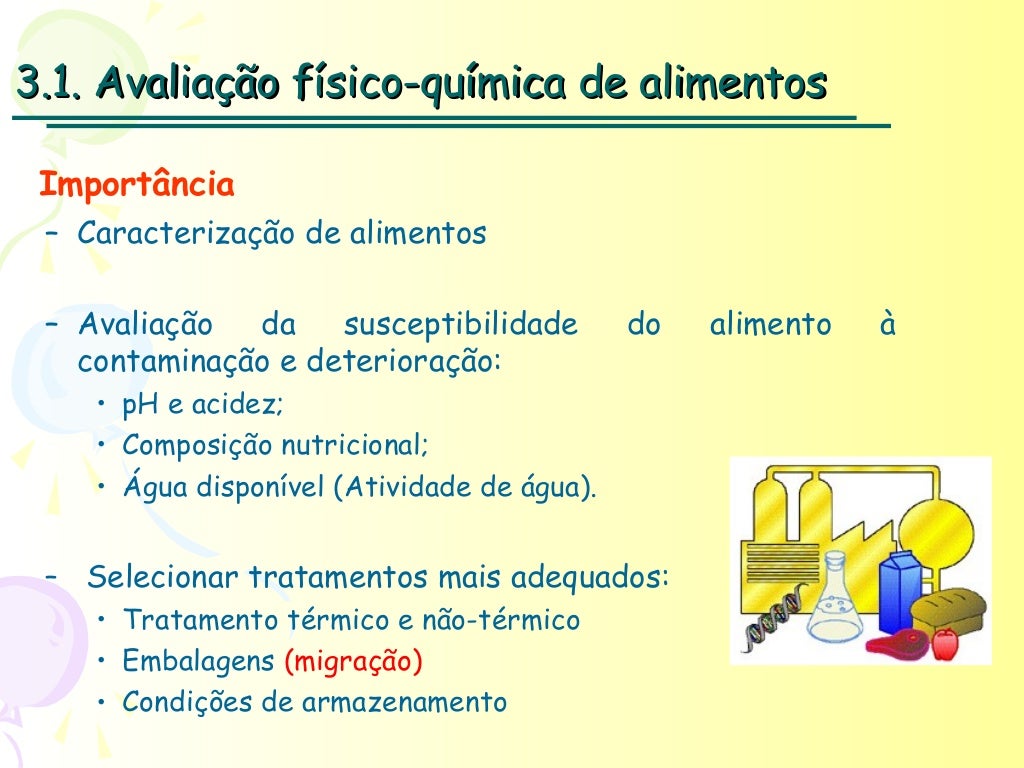 3.1. Avaliação físico-química de alimentos

Importância

– Caracterização de alimentos

– Avaliação da susceptibilidade do alimento à contaminação e deterioração:

• pH e acidez;
• Composição nutricional;
• Água disponível (Atividade de água).

– Selecionar tratamentos mais adequados:

• Tratamento térmico e não-térmico
• Embalagens (migração)
• Condições de armazenamento